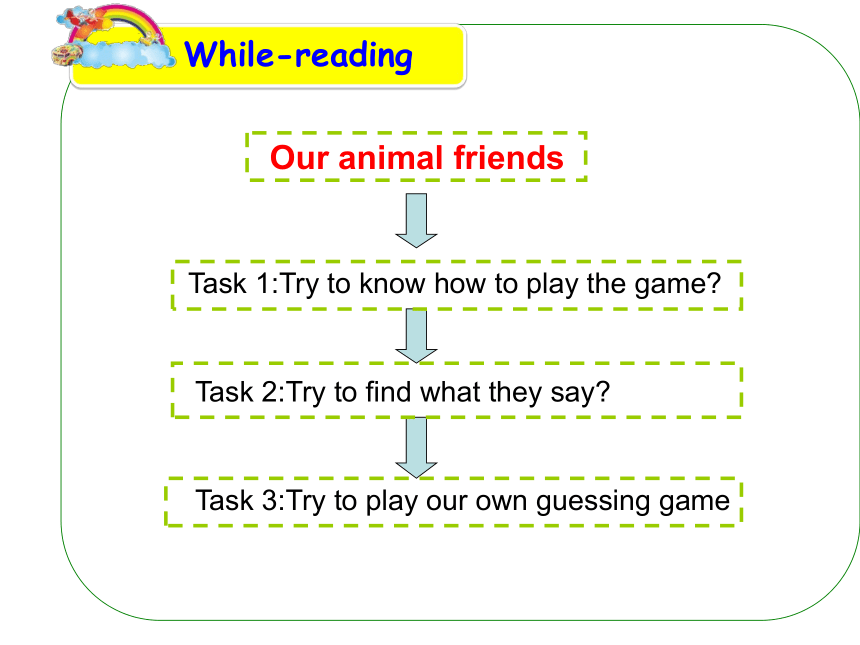 While-reading

Our animal friends

Task 1:Try to know how to play the game?

Task 2:Try to find what they say?

Task 3:Try to play our own guessing game